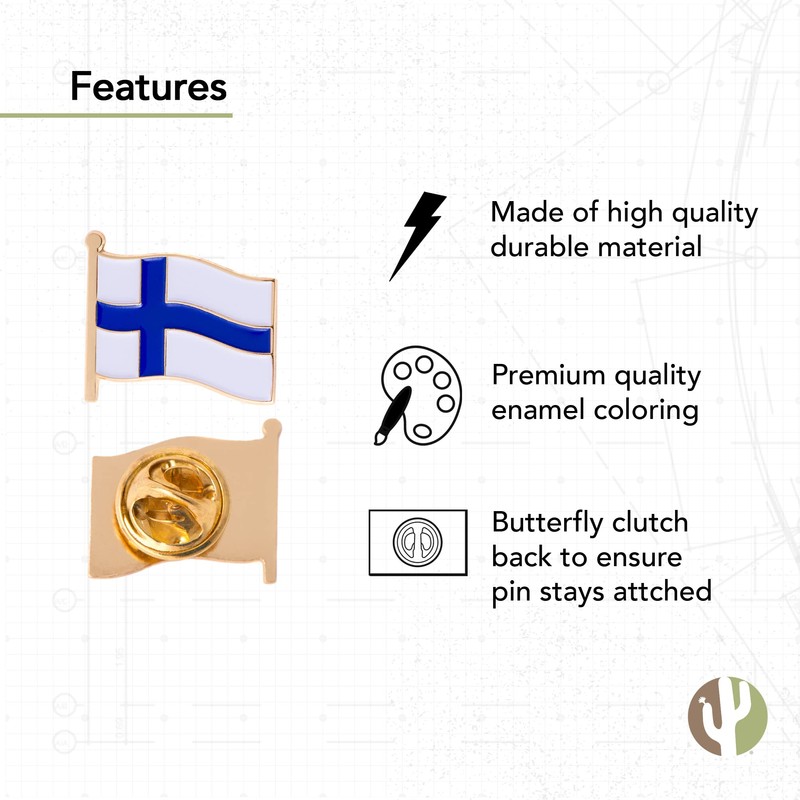 Features

Made of high quality durable material

Premium quality enamel coloring

Butterfly clutch back to ensure pin stays attched